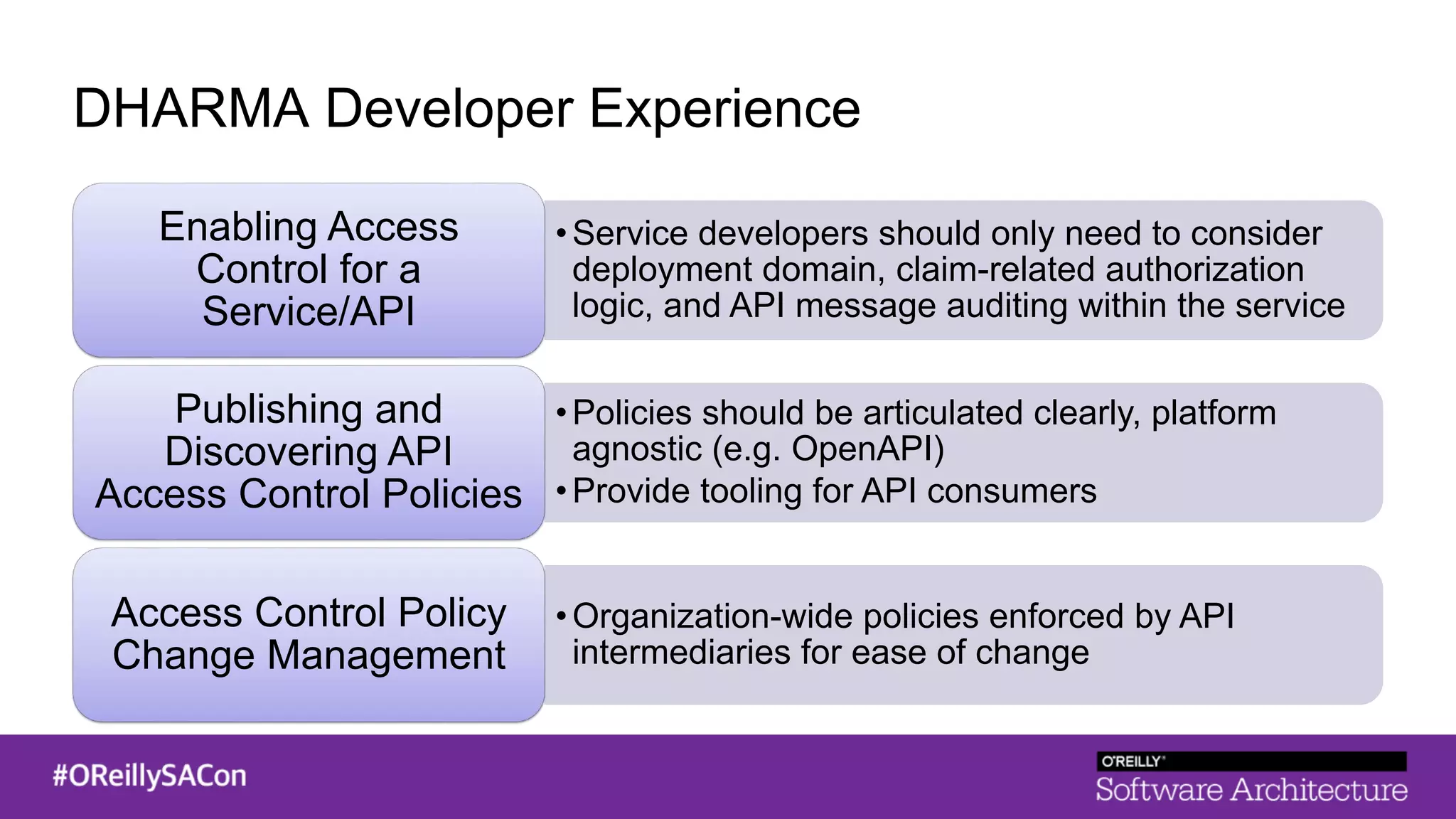 DHARMA Developer Experience

Enabling Access Control for a Service/API

• Service developers should only need to consider deployment domain, claim-related authorization logic, and API message auditing within the service

Publishing and Discovering API Access Control Policies

• Policies should be articulated clearly, platform agnostic (e.g. OpenAPI)
• Provide tooling for API consumers

Access Control Policy Change Management

• Organization-wide policies enforced by API intermediaries for ease of change

#OReillySACon

O'REILLY®
Software Architecture